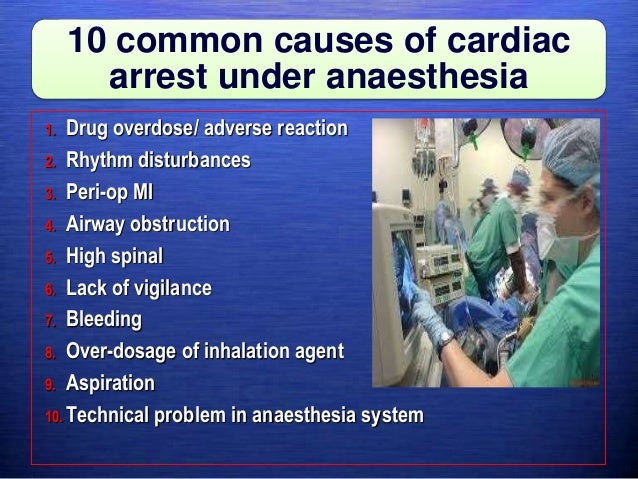 10 common causes of cardiac arrest under anaesthesia

1. Drug overdose/ adverse reaction
2. Rhythm disturbances
3. Peri-op MI
4. Airway obstruction
5. High spinal
6. Lack of vigilance
7. Bleeding
8. Over-dosage of inhalation agent
9. Aspiration
10. Technical problem in anaesthesia system